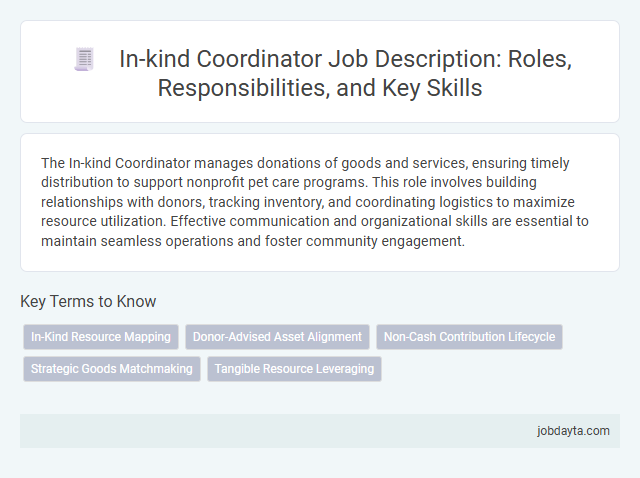 In-kind Coordinator Job Description: Roles, Responsibilities, and Key Skills

The In-kind Coordinator manages donations of goods and services, ensuring timely distribution to support nonprofit pet care programs. This role involves building relationships with donors, tracking inventory, and coordinating logistics to maximize resource utilization. Effective communication and organizational skills are essential to maintain seamless operations and foster community engagement.

Key Terms to Know

In-Kind Resource Mapping

Donor-Advised Asset Alignment

Non-Cash Contribution Lifecycle

Strategic Goods Matchmaking

Tangible Resource Leveraging

jobdayta.com